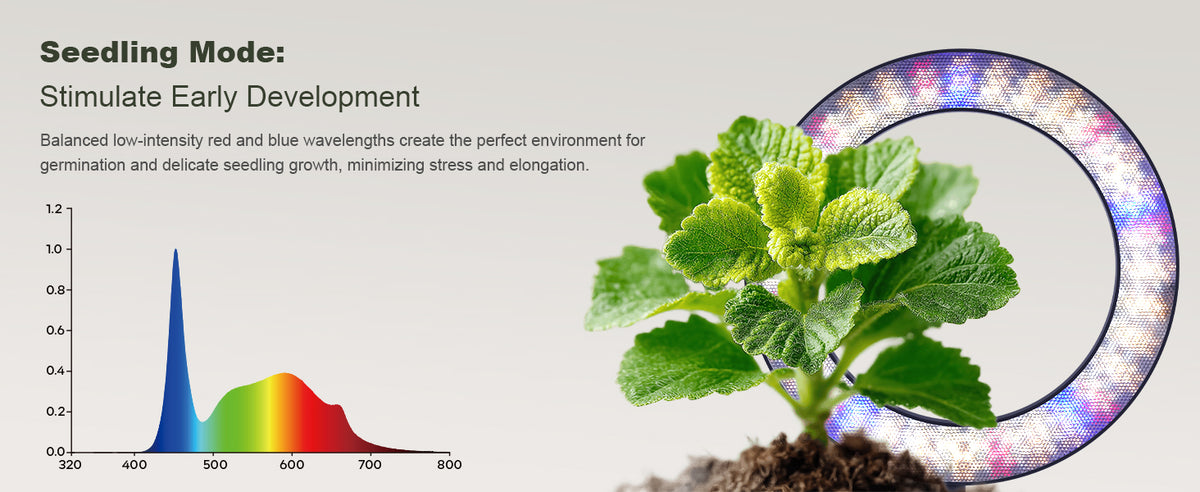 Seedling Mode:
Stimulate Early Development

Balanced low-intensity red and blue wavelengths create the perfect environment for germination and delicate seedling growth, minimizing stress and elongation.

1.2
1.0
0.8
0.6
0.4
0.2
0.0
320 400 500 600 700 800